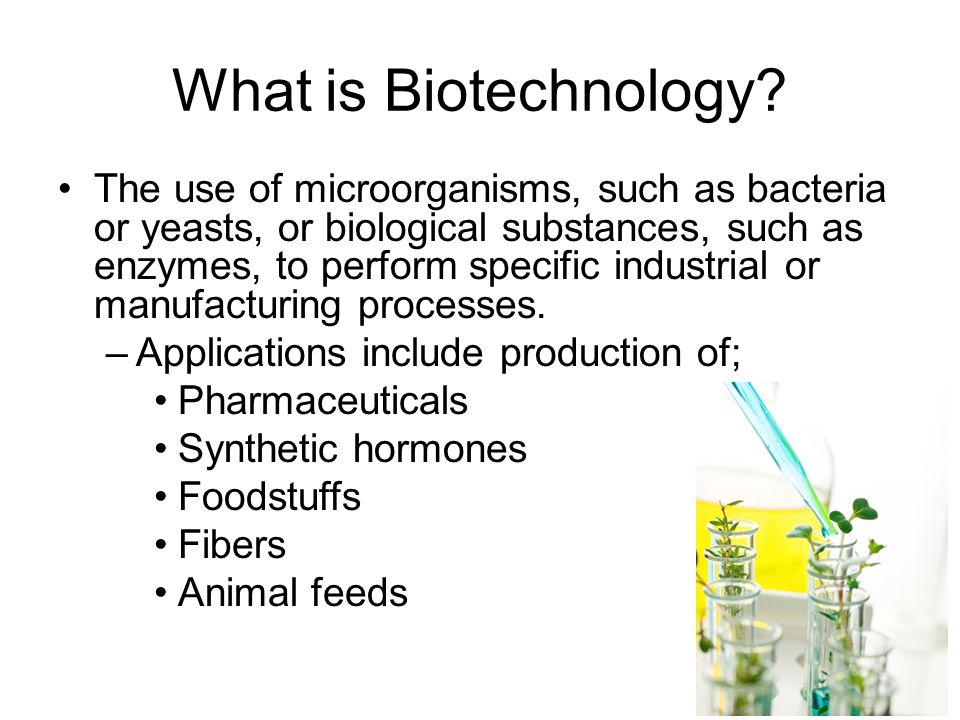 What is Biotechnology?

• The use of microorganisms, such as bacteria or yeasts, or biological substances, such as enzymes, to perform specific industrial or manufacturing processes.

– Applications include production of;

• Pharmaceuticals
• Synthetic hormones
• Foodstuffs
• Fibers
• Animal feeds